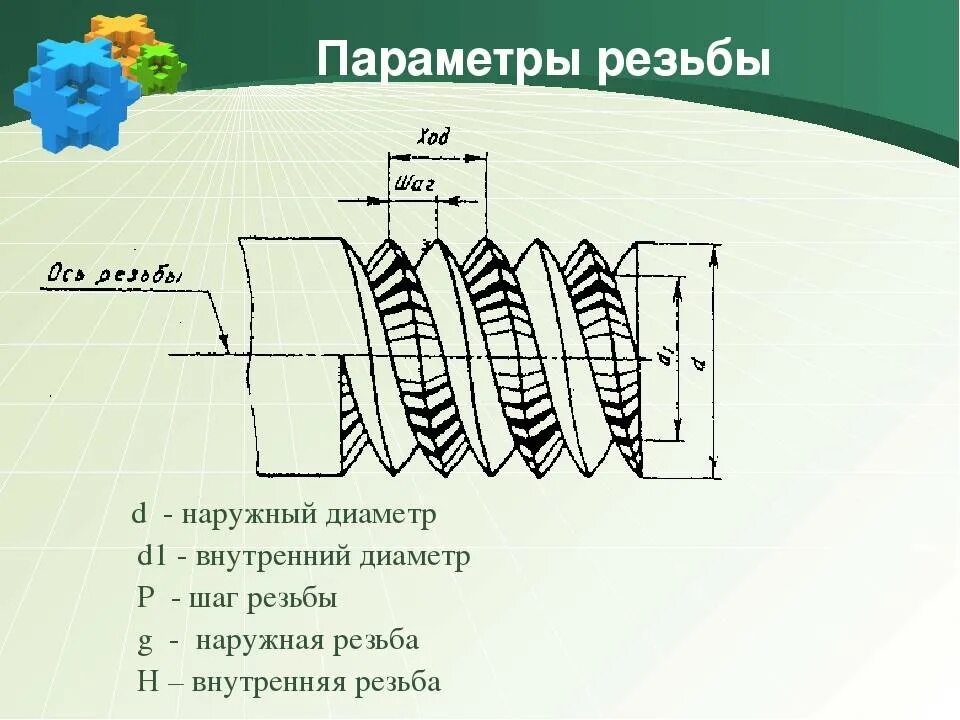 Параметры резьбы

Ход

Шаг

Ось резьбы

$d_1$

$d$

d - наружный диаметр
d1 - внутренний диаметр
P - шаг резьбы
g - наружная резьба
H – внутренняя резьба